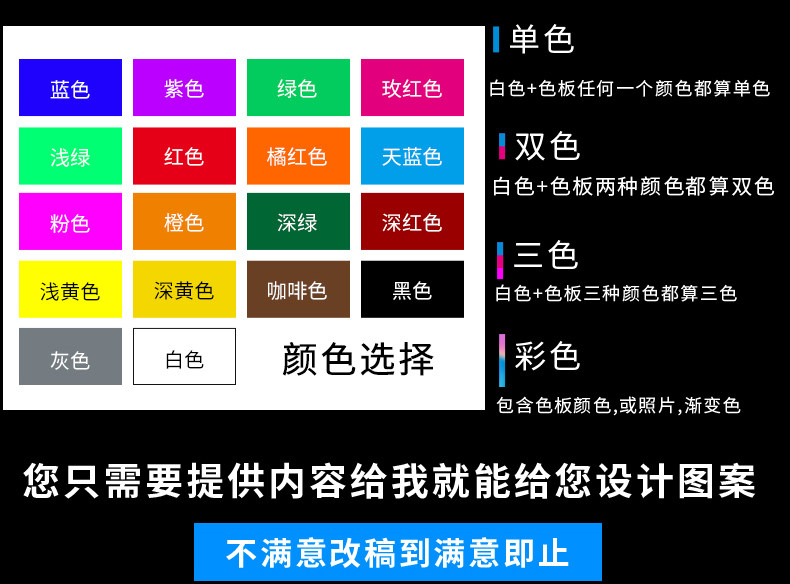 蓝色 紫色 绿色 玫红色

浅绿 红色 橘红色 天蓝色

粉色 橙色 深绿 深红色

浅黄色 深黄色 咖啡色 黑色

灰色 白色 颜色选择

单色
白色+色板任何一个颜色都算单色

双色
白色+色板两种颜色都算双色

三色
白色+色板三种颜色都算三色

彩色
包含色板颜色,或照片,渐变色

您只需要提供内容给我就能给您设计图案

不满意改稿到满意即止